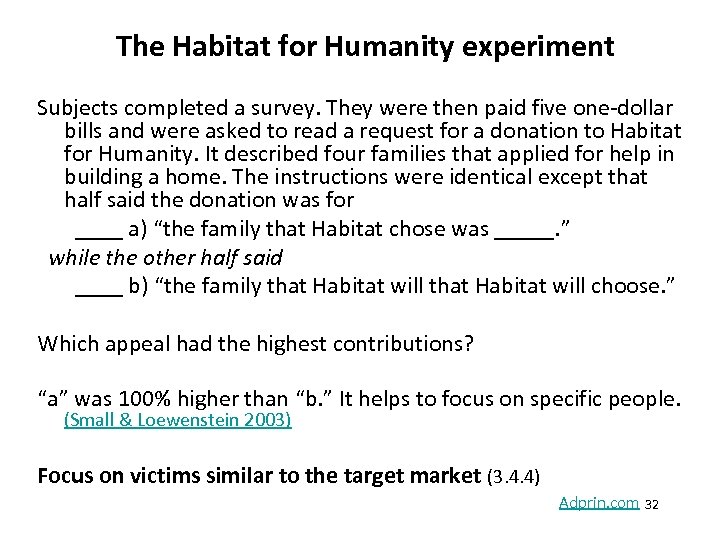 The Habitat for Humanity experiment

Subjects completed a survey. They were then paid five one-dollar bills and were asked to read a request for a donation to Habitat for Humanity. It described four families that applied for help in building a home. The instructions were identical except that half said the donation was for

____ a) “the family that Habitat chose was _____.”

while the other half said

____ b) “the family that Habitat will that Habitat will choose.”

Which appeal had the highest contributions?

“a” was 100% higher than “b.” It helps to focus on specific people. (Small & Loewenstein 2003)

Focus on victims similar to the target market (3.4.4)

Adprin.com 32